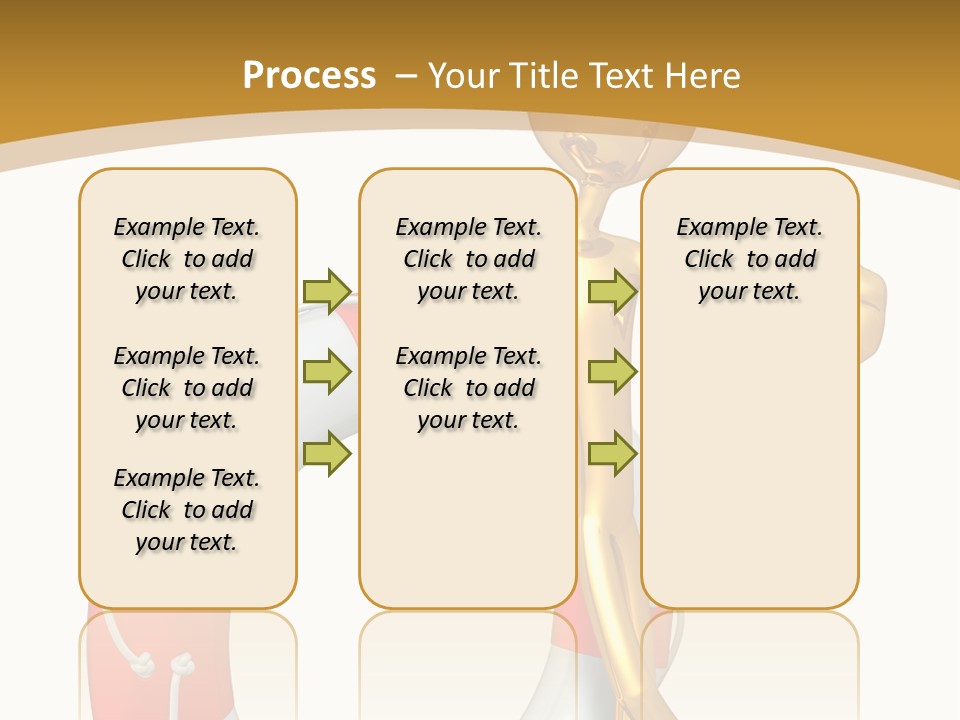 Process – Your Title Text Here

Example Text. Click to add your text.

Example Text. Click to add your text.

Example Text. Click to add your text.

Example Text. Click to add your text.

Example Text. Click to add your text.

Example Text. Click to add your text.